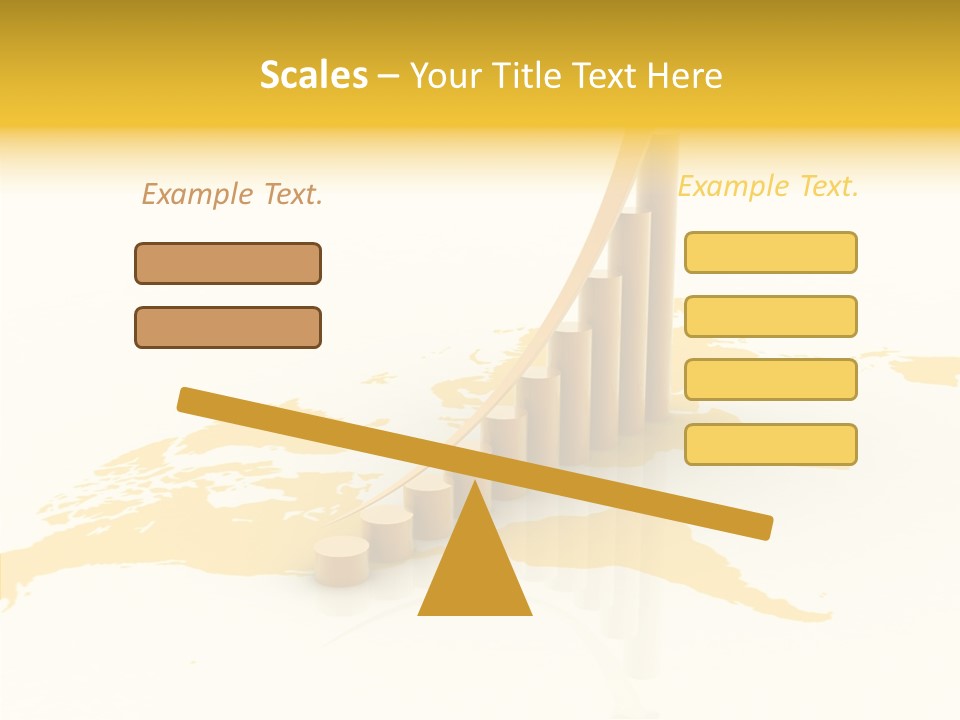 Scales – Your Title Text Here

Example Text.

Example Text.